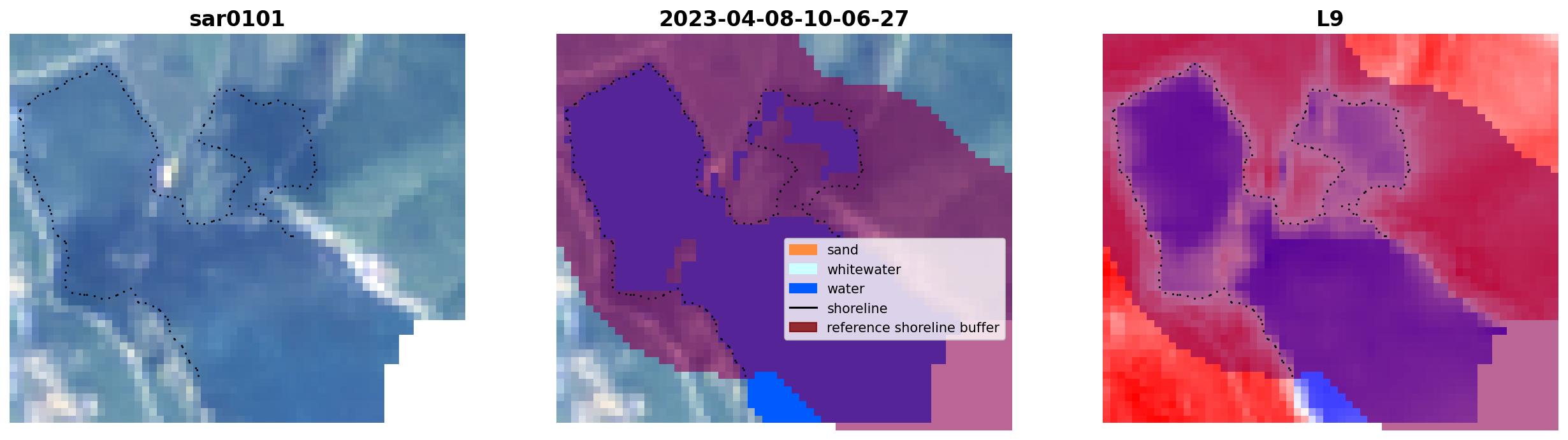 sar0101

2023-04-08-10-06-27

sand
whitewater
water
shoreline
reference shoreline buffer

L9